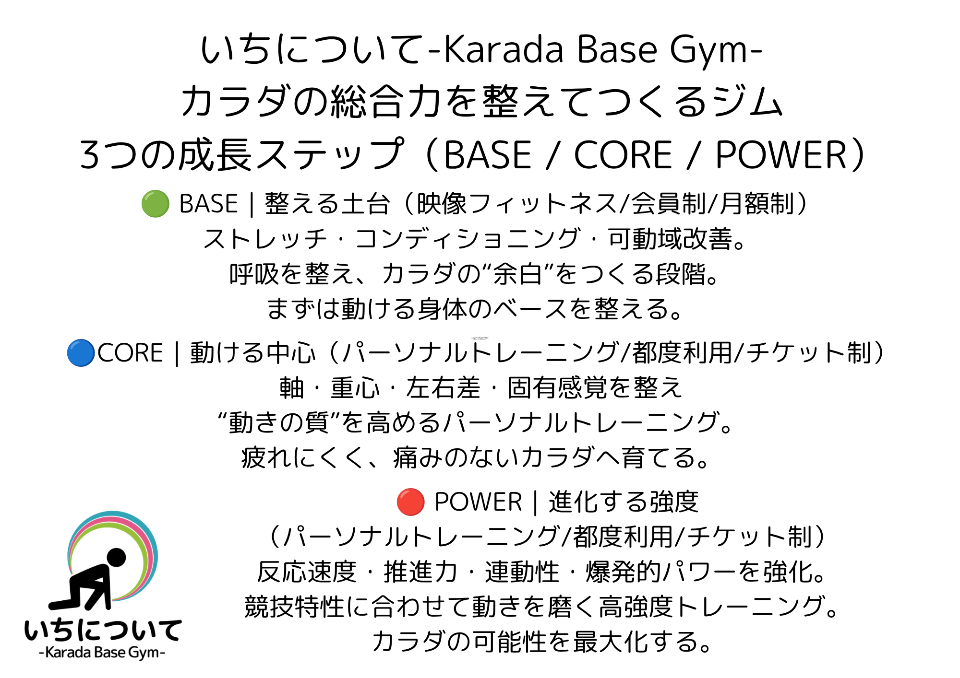 いちについて-Karada Base Gym-
カラダの総合力を整えてつくるジム
3つの成長ステップ（BASE / CORE / POWER）

🟢 BASE | 整える土台（映像フィットネス/会員制/月額制）
ストレッチ・コンディショニング・可動域改善。
呼吸を整え、カラダの“余白”をつくる段階。
まずは動ける身体のベースを整える。

🔵CORE | 動ける中心（パーソナルトレーニング/都度利用/チケット制）
軸・重心・左右差・固有感覚を整え
“動きの質”を高めるパーソナルトレーニング。
疲れにくく、痛みのないカラダへ育てる。

🔴 POWER | 進化する強度
（パーソナルトレーニング/都度利用/チケット制）
反応速度・推進力・連動性・爆発的パワーを強化。
競技特性に合わせて動きを磨く高強度トレーニング。
カラダの可能性を最大化する。

いちについて
-Karada Base Gym-